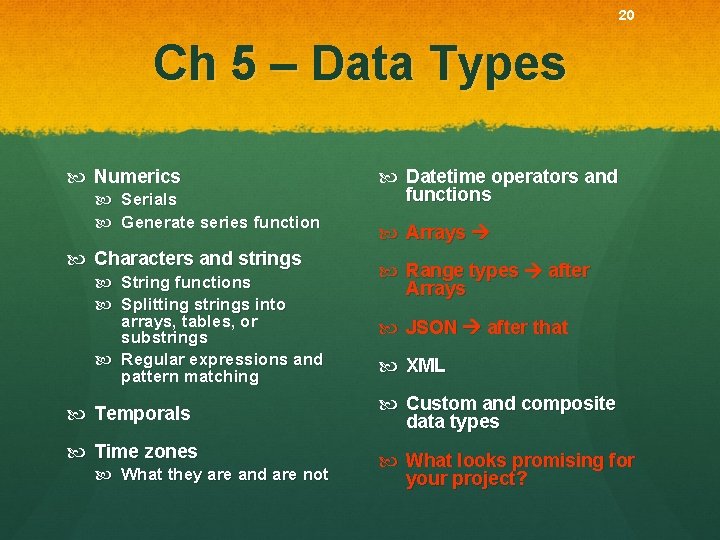 20

Ch 5 – Data Types

Numerics
Serials
Generate series function

Characters and strings
String functions
Splitting strings into arrays, tables, or substrings
Regular expressions and pattern matching

Temporals

Time zones
What they are and are not

Datetime operators and functions

Arrays →

Range types → after Arrays

JSON → after that

XML

Custom and composite data types

What looks promising for your project?